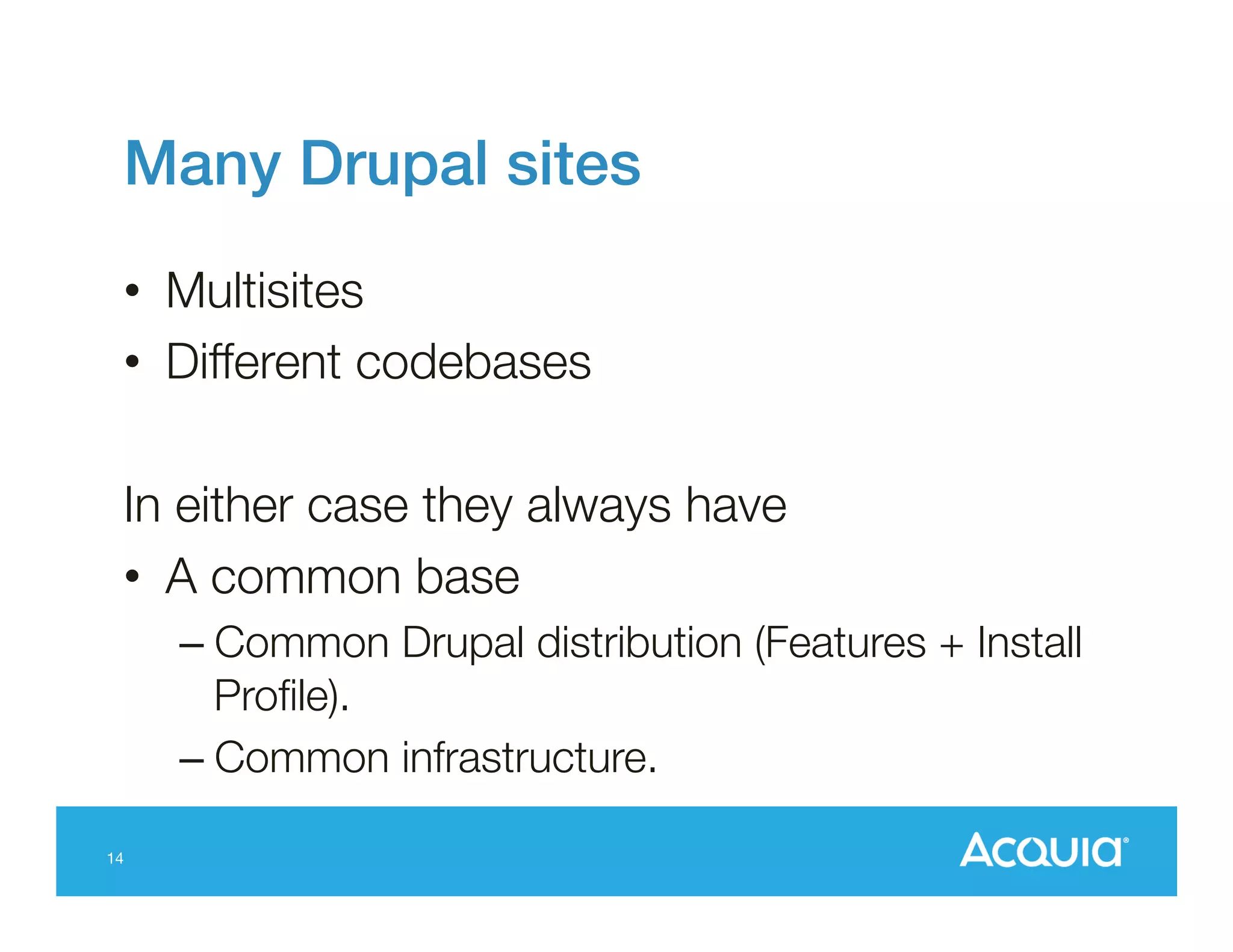 Many Drupal sites

• Multisites
• Different codebases

In either case they always have

• A common base
– Common Drupal distribution (Features + Install Profile).
– Common infrastructure.

14

ACQUIA®